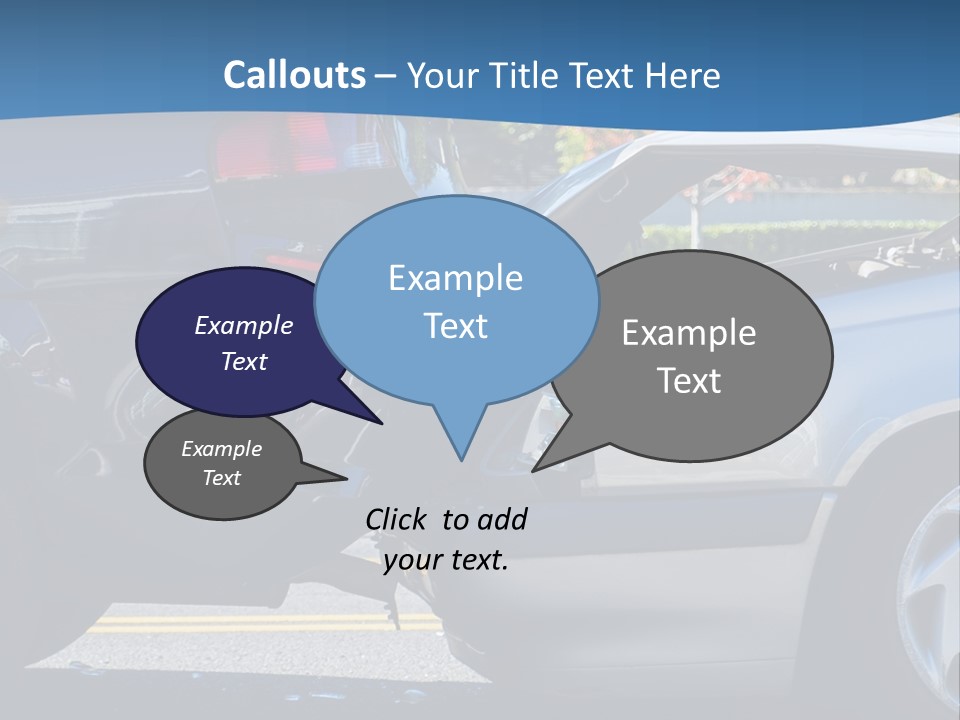 Callouts – Your Title Text Here

Example Text

Example Text

Example Text

Example Text

Click to add your text.